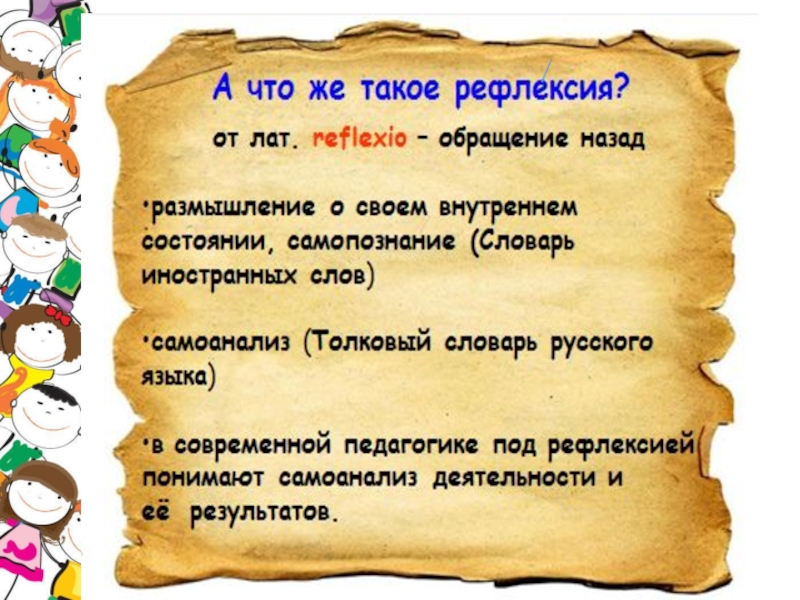 А что же такое рефлексия?

от лат. reflexio – обращение назад

•размышление о своем внутреннем состоянии, самопознание (Словарь иностранных слов)

•самоанализ (Толковый словарь русского языка)

•в современной педагогике под рефлексией понимают самоанализ деятельности и её результатов.